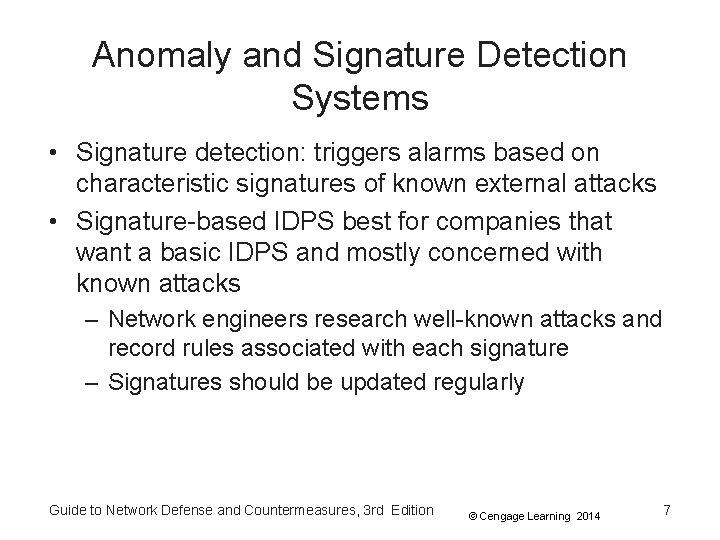 Anomaly and Signature Detection Systems

• Signature detection: triggers alarms based on characteristic signatures of known external attacks
• Signature-based IDPS best for companies that want a basic IDPS and mostly concerned with known attacks
– Network engineers research well-known attacks and record rules associated with each signature
– Signatures should be updated regularly

Guide to Network Defense and Countermeasures, 3rd Edition
© Cengage Learning 2014
7